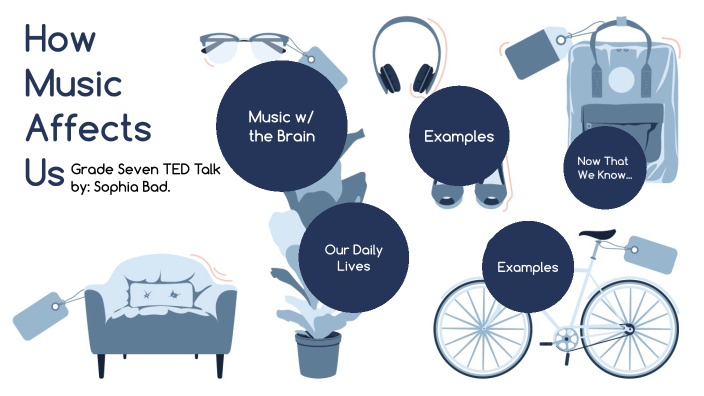 How Music Affects Us

Grade Seven TED Talk
by: Sophia Bad.

Music w/ the Brain

Examples

Now That We Know...

Our Daily Lives

Examples